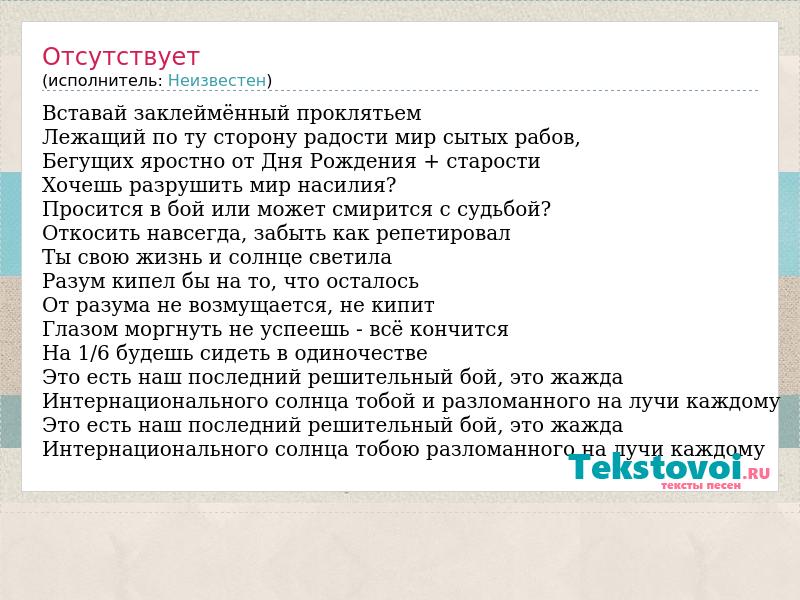 Отсутствует
(исполнитель: Неизвестен)

Вставай заклеймённый проклятьем
Лежащий по ту сторону радости мир сытых рабов,
Бегущих яростно от Дня Рождения + старости
Хочешь разрушить мир насилия?
Просится в бой или может смирится с судьбой?
Откосить навсегда, забыть как репетировал
Ты свою жизнь и солнце светила
Разум кипел бы на то, что осталось
От разума не возмущается, не кипит
Глазом моргнуть не успеешь - всё кончится
На 1/6 будешь сидеть в одиночестве
Это есть наш последний решительный бой, это жажда
Интернационального солнца тобой и разломанного на лучи каждому
Это есть наш последний решительный бой, это жажда
Интернационального солнца тобою разломанного на лучи каждому

Tekstovoi.RU
тексты песен